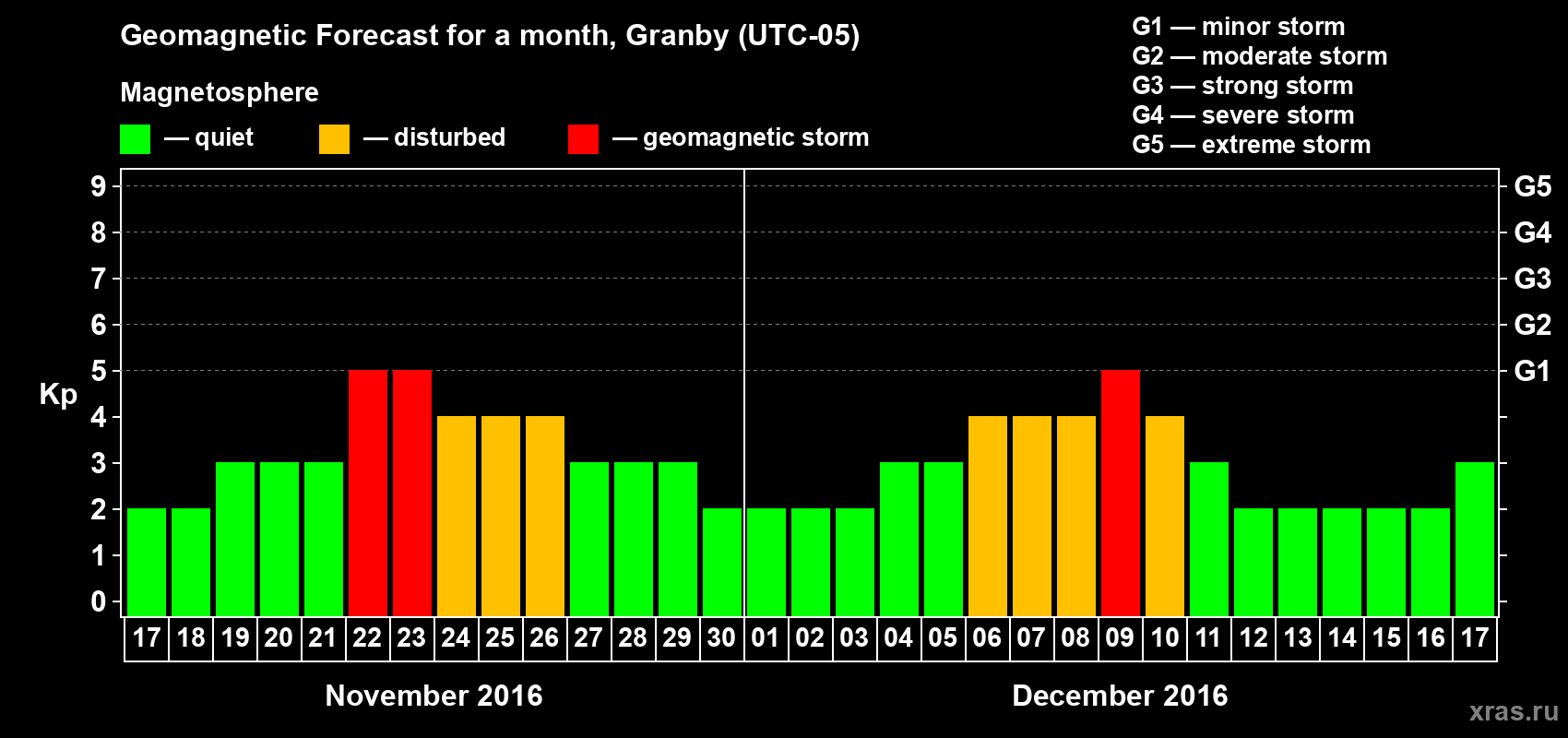 Geomagnetic Forecast for a month, Granby (UTC-05)

Magnetosphere

— quiet — disturbed — geomagnetic storm

G1 — minor storm
G2 — moderate storm
G3 — strong storm
G4 — severe storm
G5 — extreme storm

Kp

9
8
7
6
5
4
3
2
1
0

G5
G4
G3
G2
G1

17 18 19 20 21 22 23 24 25 26 27 28 29 30 01 02 03 04 05 06 07 08 09 10 11 12 13 14 15 16 17

November 2016

December 2016

xras.ru